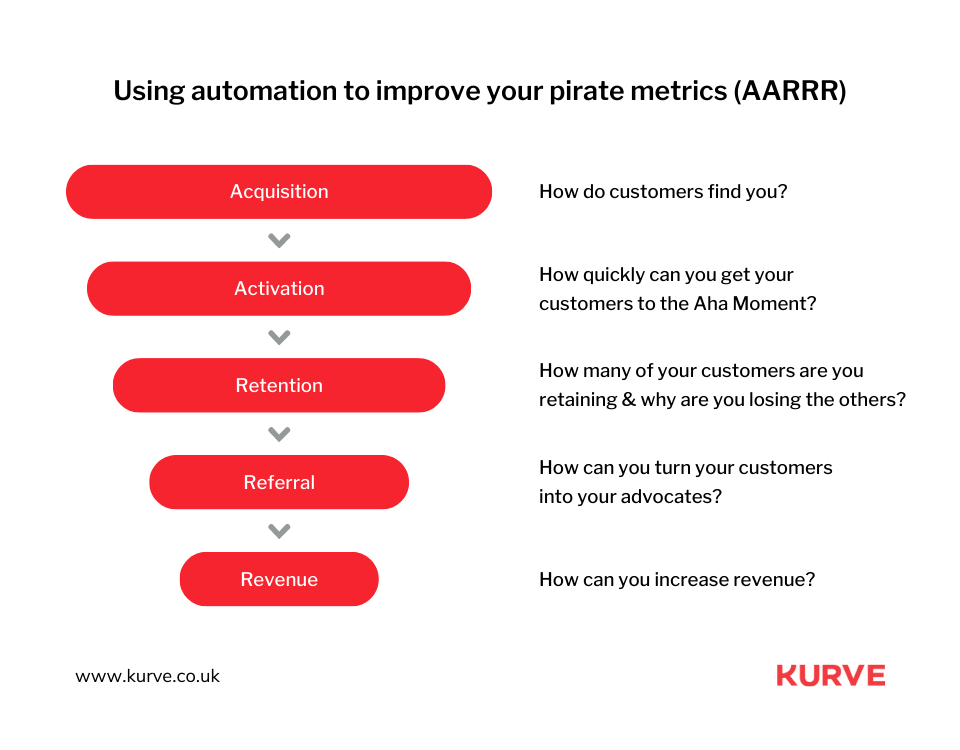 Using automation to improve your pirate metrics (AARRR)

Acquisition

How do customers find you?

Activation

How quickly can you get your customers to the Aha Moment?

Retention

How many of your customers are you retaining & why are you losing the others?

Referral

How can you turn your customers into your advocates?

Revenue

How can you increase revenue?

www.kurve.co.uk

KURVE